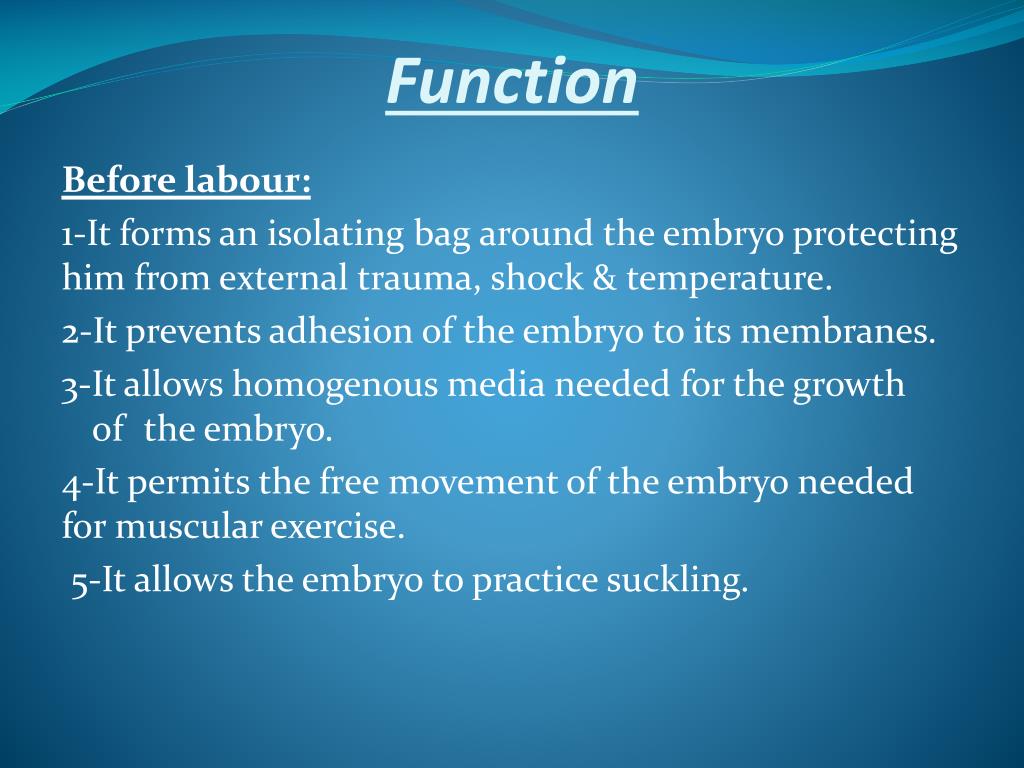 Function

Before labour:

1-It forms an isolating bag around the embryo protecting him from external trauma, shock & temperature.

2-It prevents adhesion of the embryo to its membranes.

3-It allows homogenous media needed for the growth of the embryo.

4-It permits the free movement of the embryo needed for muscular exercise.

5-It allows the embryo to practice suckling.